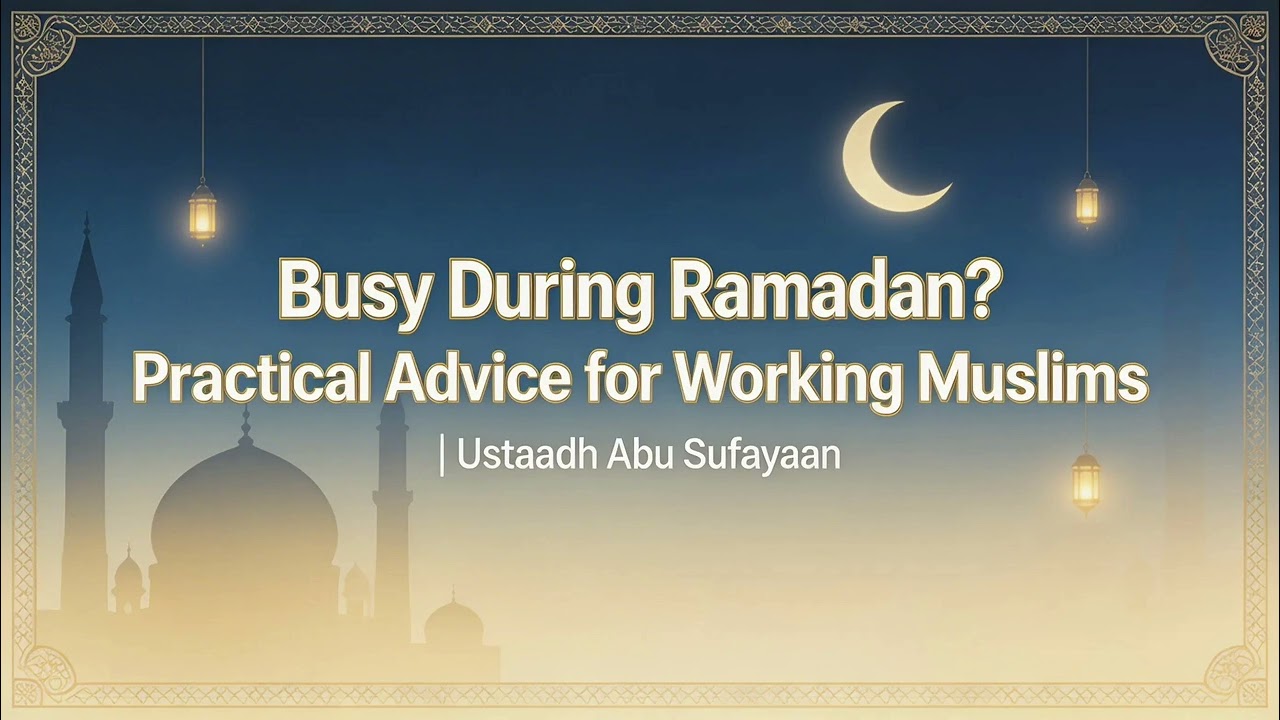 Busy During Ramadan?
Practical Advice for Working Muslims

| Ustaadh Abu Sufayaan